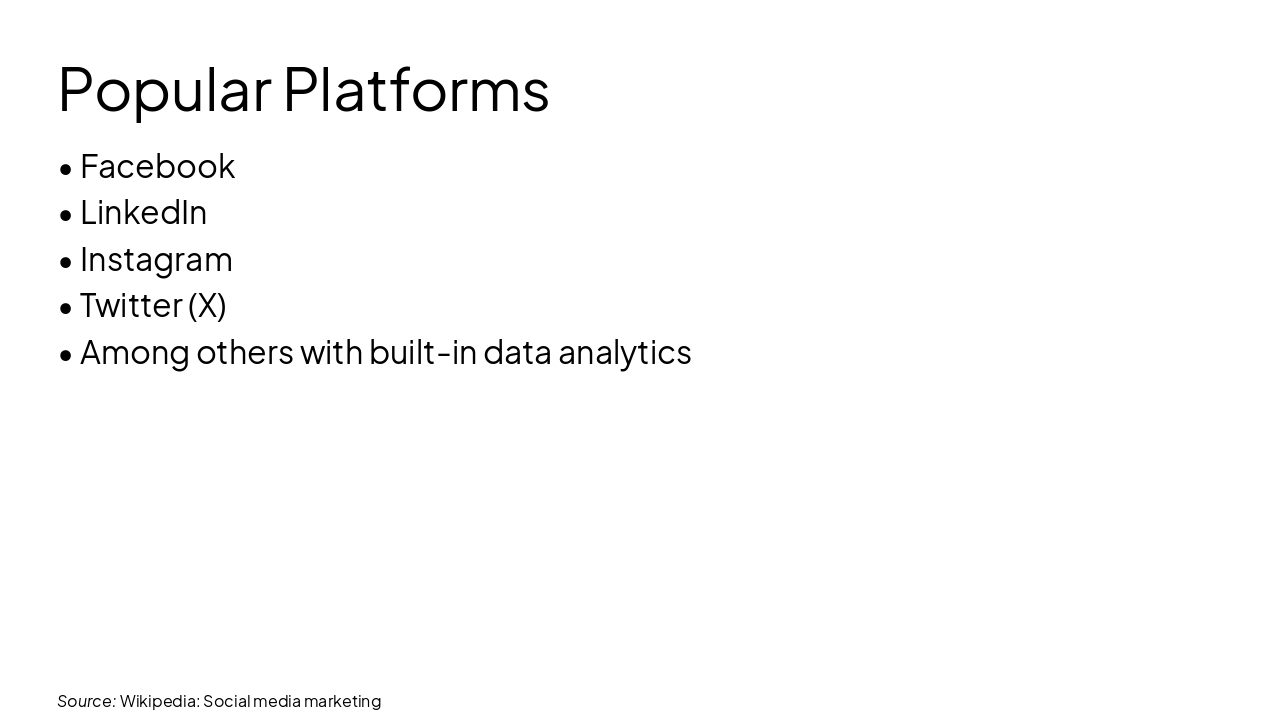 Popular Platforms

• Facebook
• LinkedIn
• Instagram
• Twitter (X)
• Among others with built-in data analytics

Source: Wikipedia: Social media marketing